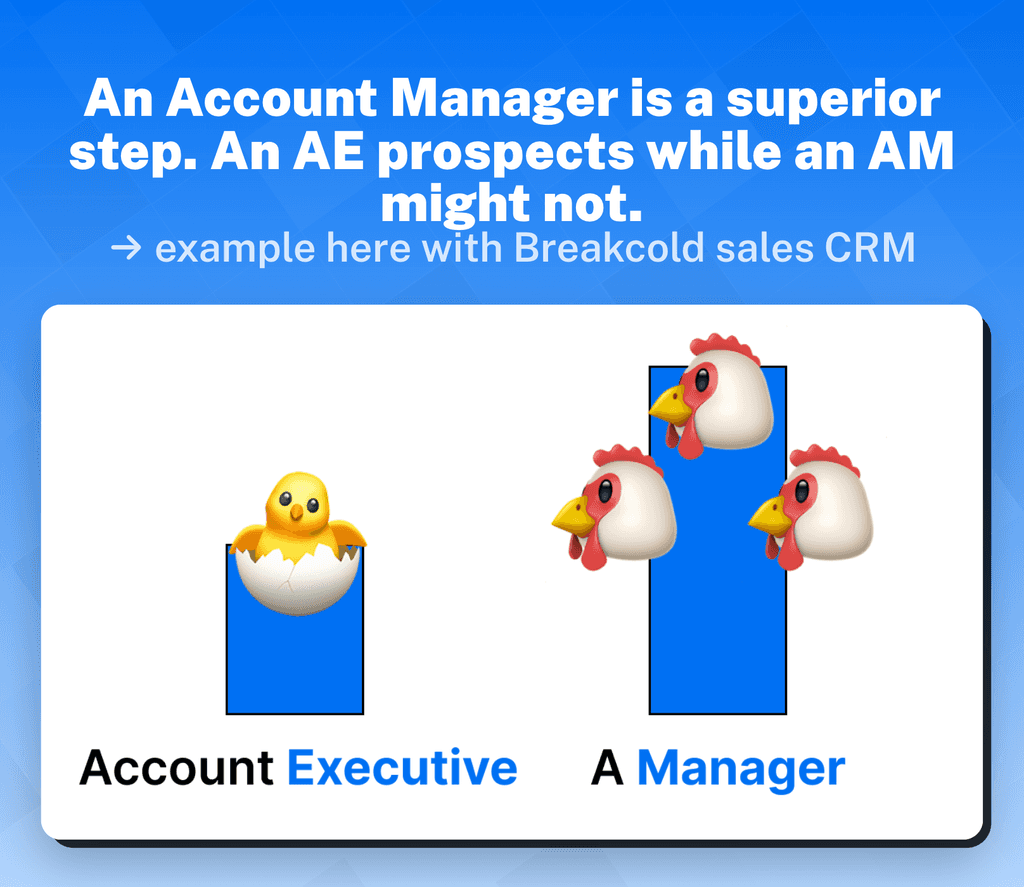 An Account Manager is a superior step. An AE prospects while an AM might not.
→ example here with Breakcold sales CRM

Account Executive

A Manager